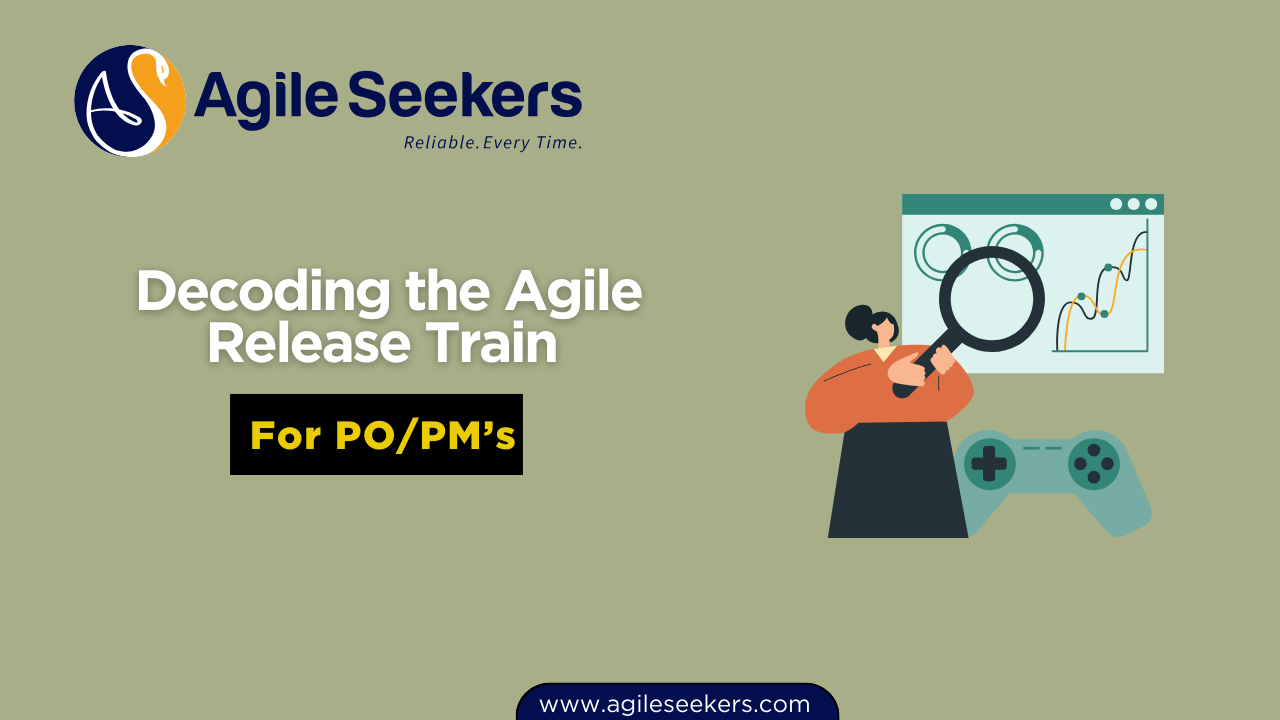 AS Agile Seekers
Reliable. Every Time.

Decoding the Agile Release Train

For PO/PM's

www.agileseekers.com